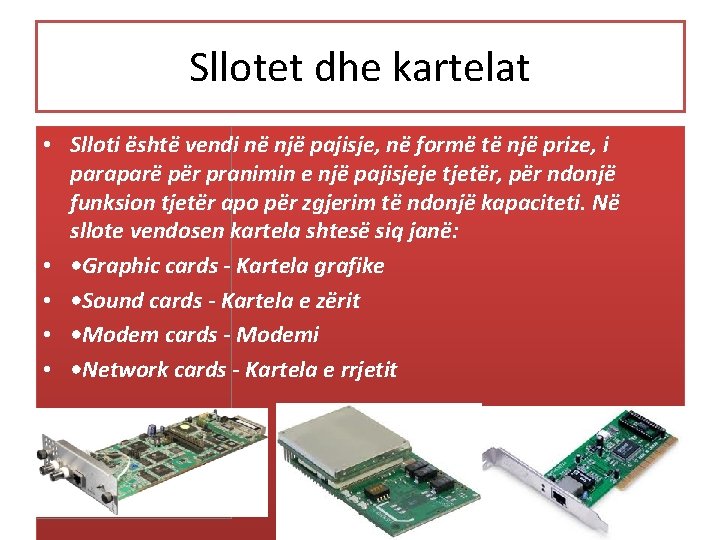 Sllotet dhe kartelat

• Slloti është vendi në një pajisje, në formë të një prize, i paraparë për pranimin e një pajisjeje tjetër, për ndonjë funksion tjetër apo për zgjerim të ndonjë kapaciteti. Në sllote vendosen kartela shtesë siq janë:
• •Graphic cards - Kartela grafike
• •Sound cards - Kartela e zërit
• •Modem cards - Modemi
• •Network cards - Kartela e rrjetit